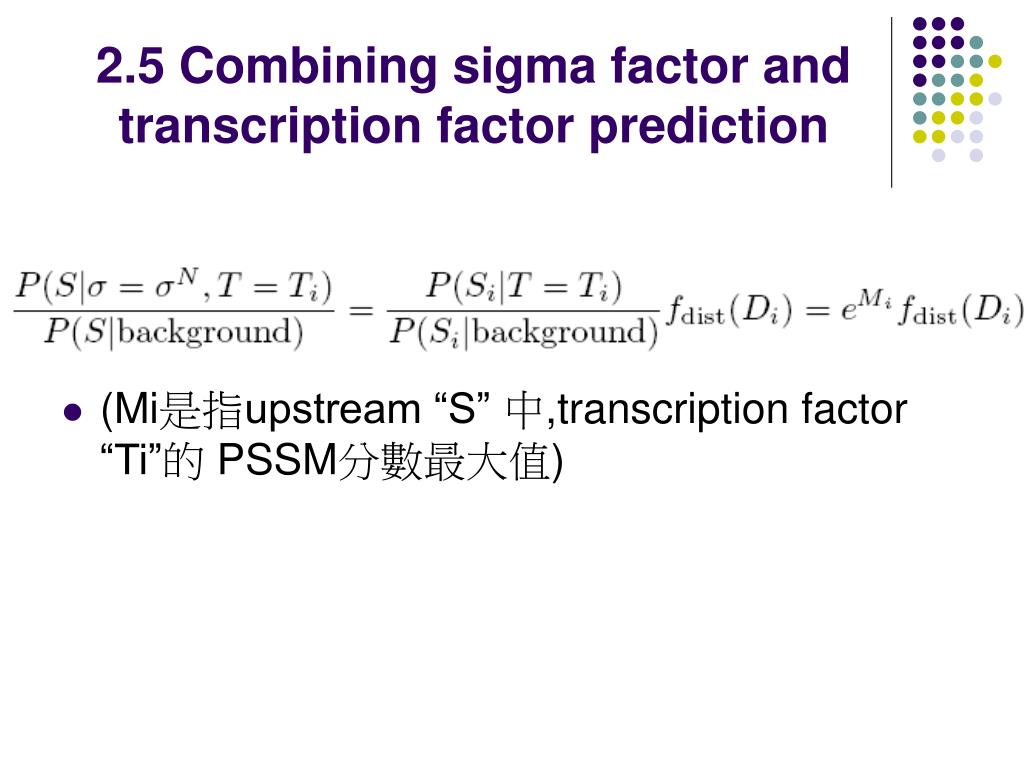 2.5 Combining sigma factor and transcription factor prediction

$\frac{P(S|\sigma = \sigma^N, T = T_i)}{P(S|\text{background})} = \frac{P(S_i|T = T_i)}{P(S_i|\text{background})} f_{\text{dist}}(D_i) = e^{M_i} f_{\text{dist}}(D_i)$

(Mi是指upstream “S” 中,transcription factor “Ti”的 PSSM分數最大值)